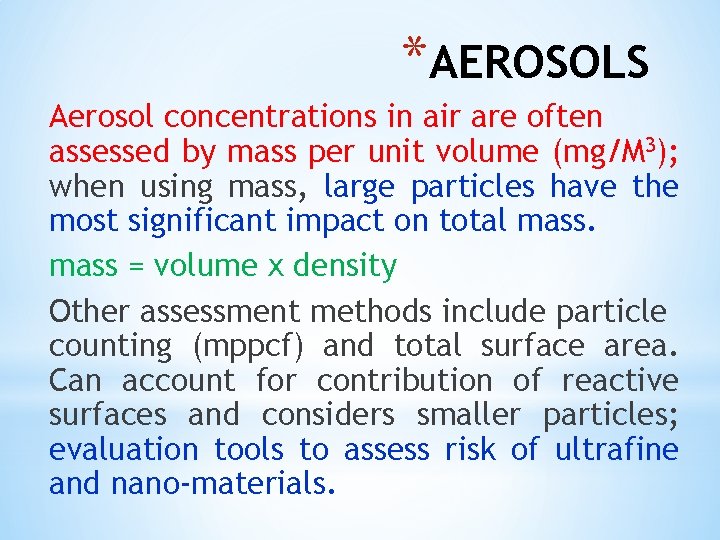 *AEROSOLS

Aerosol concentrations in air are often assessed by mass per unit volume (mg/M$^3$); when using mass, large particles have the most significant impact on total mass.

mass = volume x density

Other assessment methods include particle counting (mppcf) and total surface area. Can account for contribution of reactive surfaces and considers smaller particles; evaluation tools to assess risk of ultrafine and nano-materials.